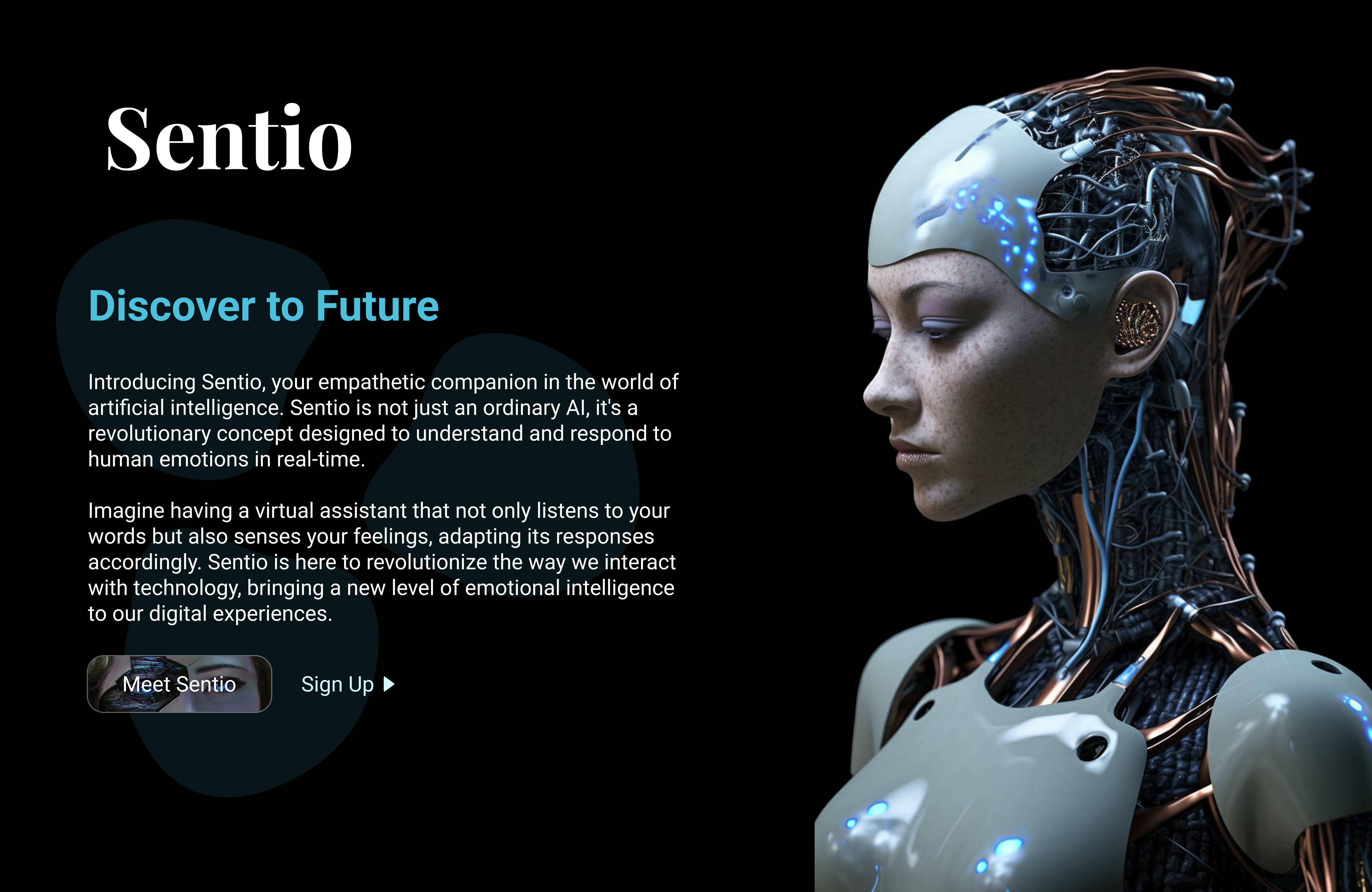 Sentio

Discover to Future

Introducing Sentio, your empathetic companion in the world of artificial intelligence. Sentio is not just an ordinary AI, it's a revolutionary concept designed to understand and respond to human emotions in real-time.

Imagine having a virtual assistant that not only listens to your words but also senses your feelings, adapting its responses accordingly. Sentio is here to revolutionize the way we interact with technology, bringing a new level of emotional intelligence to our digital experiences.

Meet Sentio

Sign Up